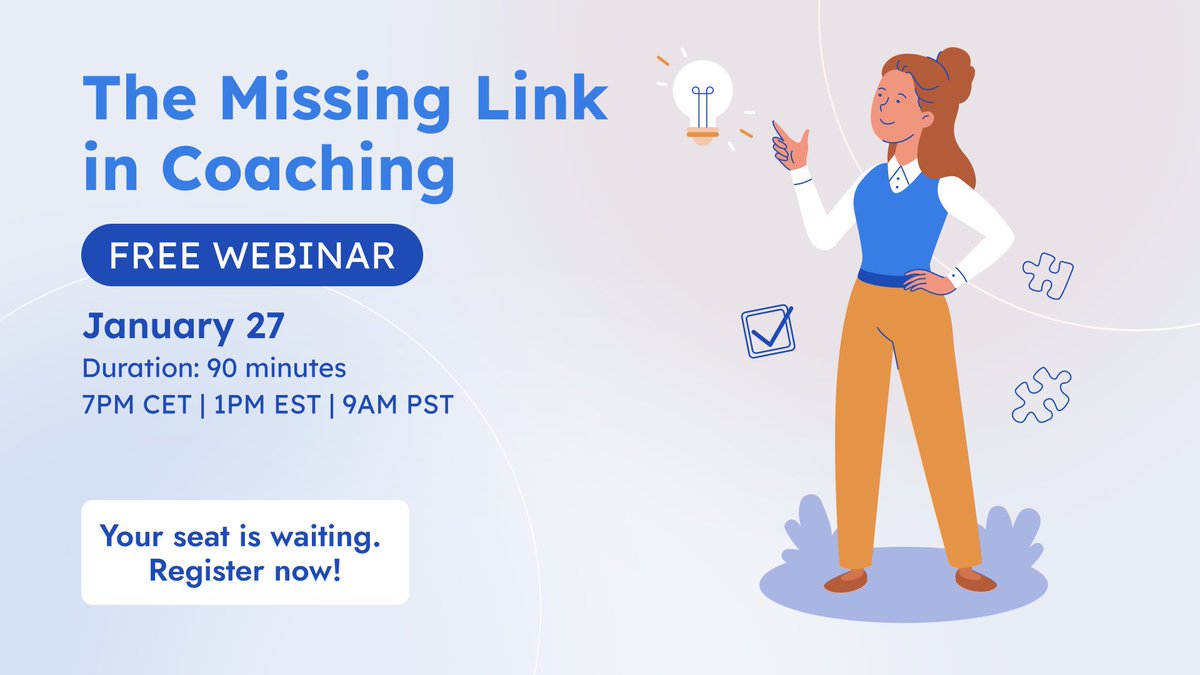 The Missing Link in Coaching

FREE WEBINAR

January 27

Duration: 90 minutes

7PM CET | 1PM EST | 9AM PST

Your seat is waiting. Register now!